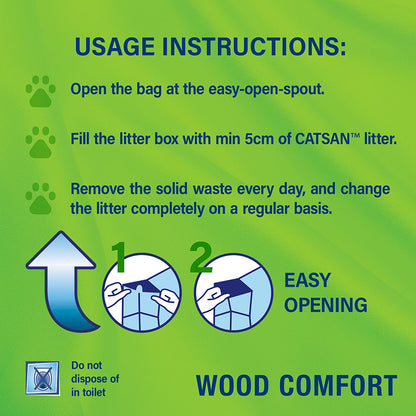 USAGE INSTRUCTIONS:

Open the bag at the easy-open-spout.

Fill the litter box with min 5cm of CATSAN™ litter.

Remove the solid waste every day, and change the litter completely on a regular basis.

1

2

EASY OPENING

Do not dispose of in toilet

WOOD COMFORT